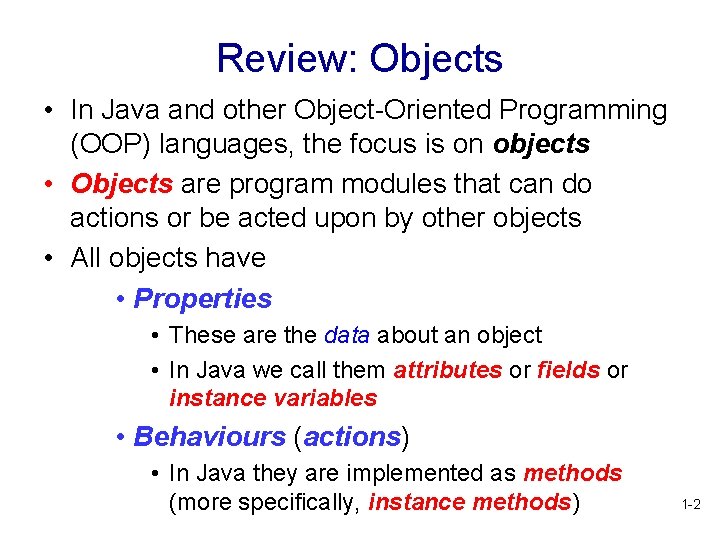 Review: Objects

• In Java and other Object-Oriented Programming (OOP) languages, the focus is on objects

• Objects are program modules that can do actions or be acted upon by other objects

• All objects have

• Properties

• These are the data about an object

• In Java we call them attributes or fields or instance variables

• Behaviours (actions)

• In Java they are implemented as methods (more specifically, instance methods)

1-2